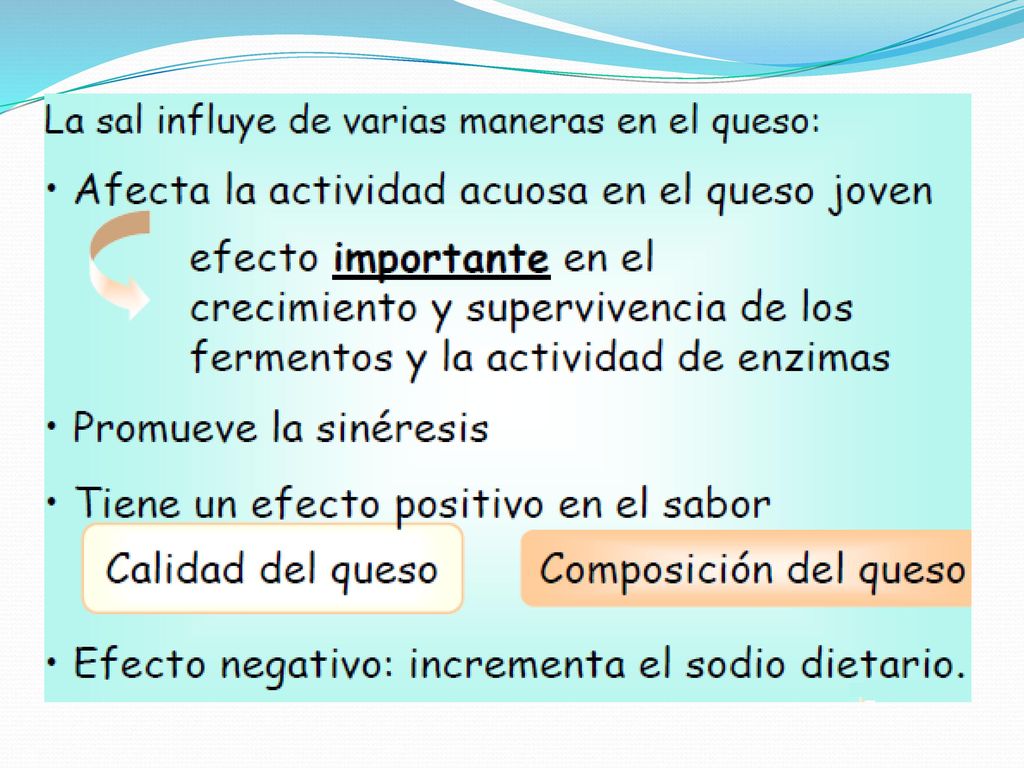 La sal influye de varias maneras en el queso:

• Afecta la actividad acuosa en el queso joven

efecto importante en el crecimiento y supervivencia de los fermentos y la actividad de enzimas

• Promueve la sinéresis

• Tiene un efecto positivo en el sabor

Calidad del queso

Composición del queso

• Efecto negativo: incrementa el sodio dietario.